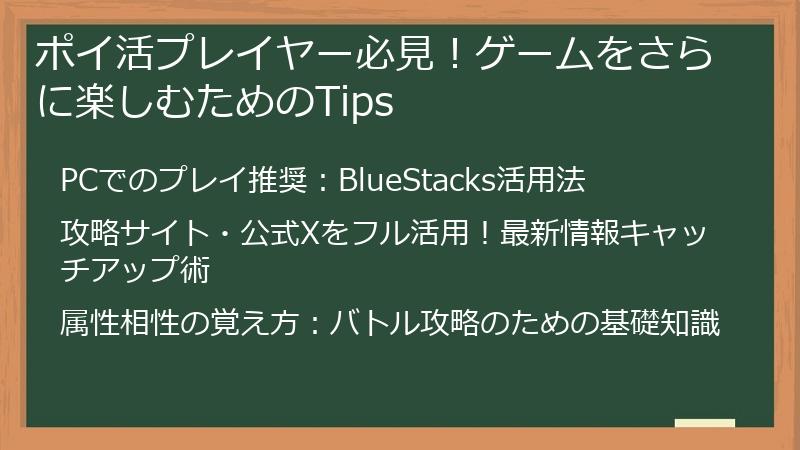 ポイ活プレイヤー必見！ゲームをさらに楽しむためのTips

PCでのプレイ推奨：BlueStacks活用法

攻略サイト・公式Xをフル活用！最新情報キャッチアップ術

属性相性の覚え方：バトル攻略のための基礎知識